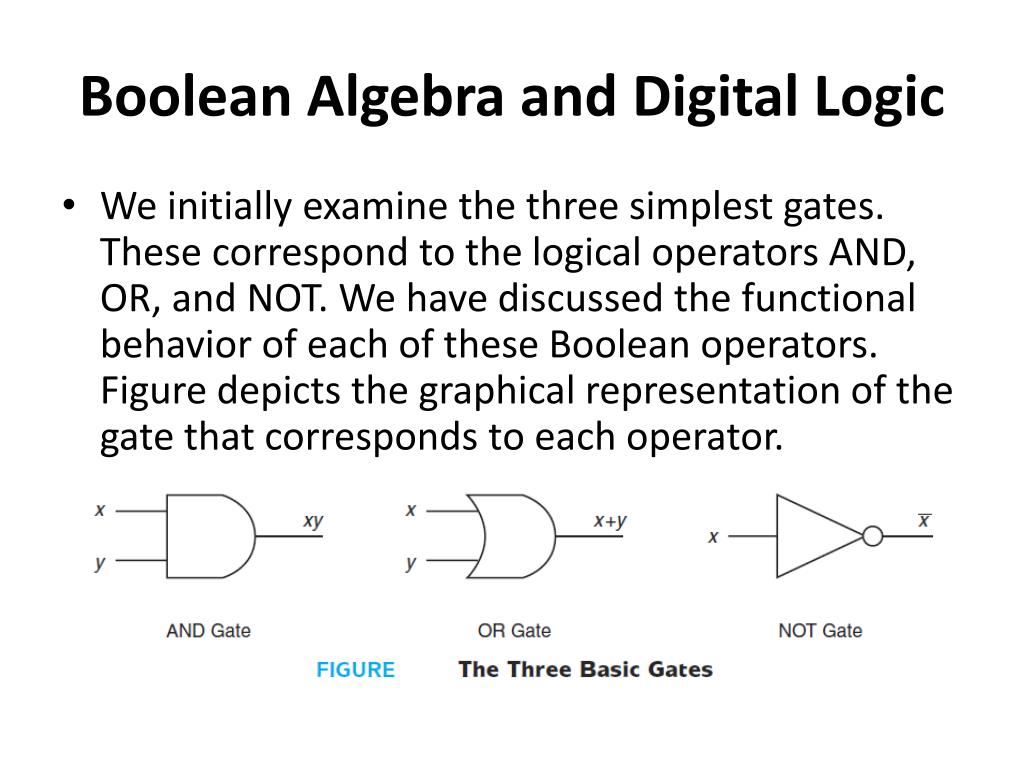 Boolean Algebra and Digital Logic

• We initially examine the three simplest gates. These correspond to the logical operators AND, OR, and NOT. We have discussed the functional behavior of each of these Boolean operators. Figure depicts the graphical representation of the gate that corresponds to each operator.

$x$
$y$
$xy$
AND Gate

$x$
$y$
$x+y$
OR Gate

$x$
$\overline{x}$
NOT Gate

FIGURE The Three Basic Gates